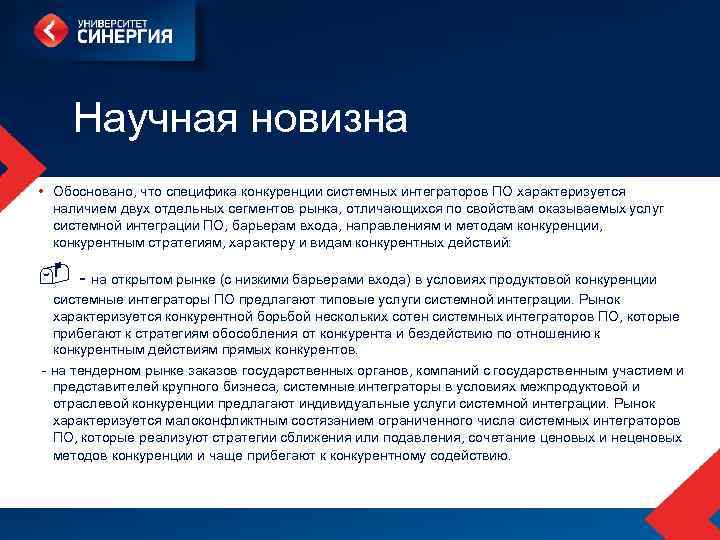 УНИВЕРСИТЕТ
СИНЕРГИЯ

Научная новизна

• Обосновано, что специфика конкуренции системных интеграторов ПО характеризуется наличием двух отдельных сегментов рынка, отличающихся по свойствам оказываемых услуг системной интеграции ПО, барьерам входа, направлениям и методам конкуренции, конкурентным стратегиям, характеру и видам конкурентных действий:

- на открытом рынке (с низкими барьерами входа) в условиях продуктовой конкуренции системные интеграторы ПО предлагают типовые услуги системной интеграции. Рынок характеризуется конкурентной борьбой нескольких сотен системных интеграторов ПО, которые прибегают к стратегиям обособления от конкурента и бездействию по отношению к конкурентным действиям прямых конкурентов.

- на тендерном рынке заказов государственных органов, компаний с государственным участием и представителей крупного бизнеса, системные интеграторы в условиях межпродуктовой и отраслевой конкуренции предлагают индивидуальные услуги системной интеграции. Рынок характеризуется малоконфликтным состязанием ограниченного числа системных интеграторов ПО, которые реализуют стратегии сближения или подавления, сочетание ценовых и неценовых методов конкуренции и чаще прибегают к конкурентному содействию.